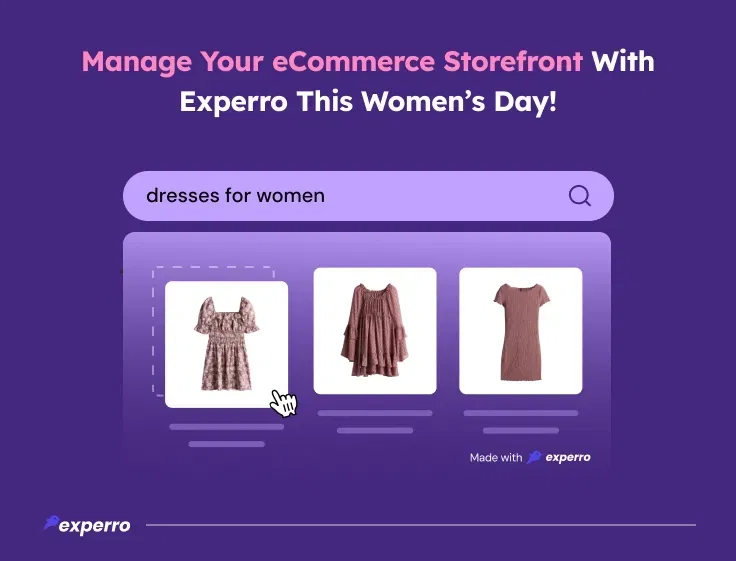 Manage Your eCommerce Storefront With Experro This Women's Day!

dresses for women

Made with experro

experro